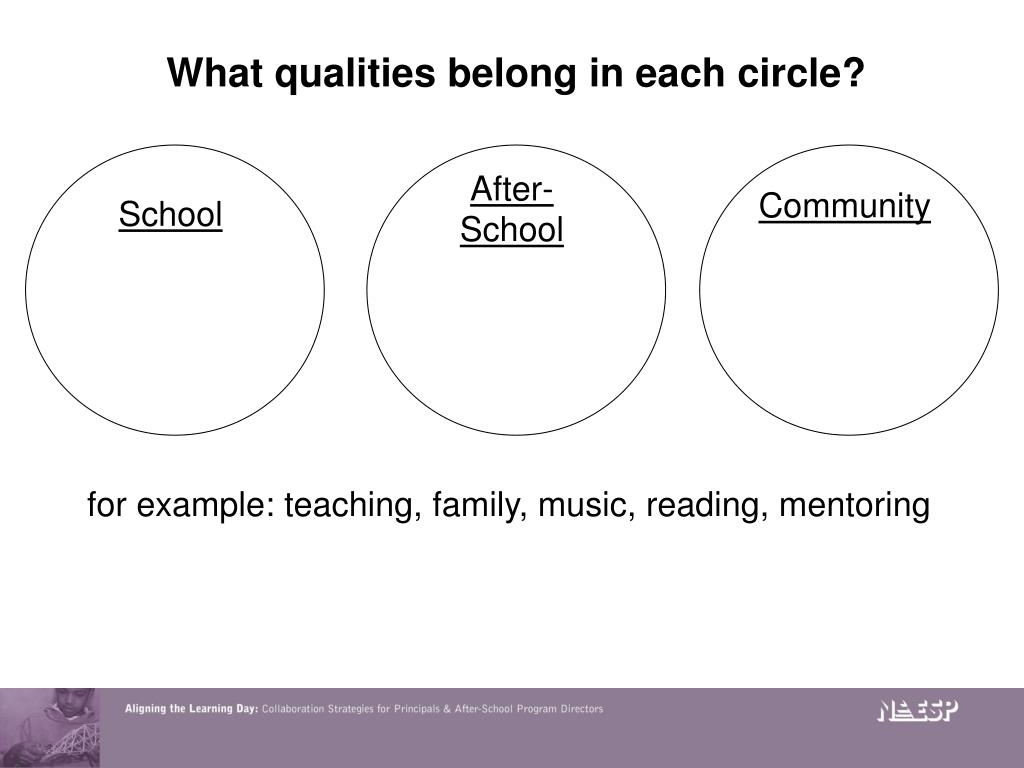 What qualities belong in each circle?

School

After-School

Community

for example: teaching, family, music, reading, mentoring

Aligning the Learning Day: Collaboration Strategies for Principals & After-School Program Directors

NAESP